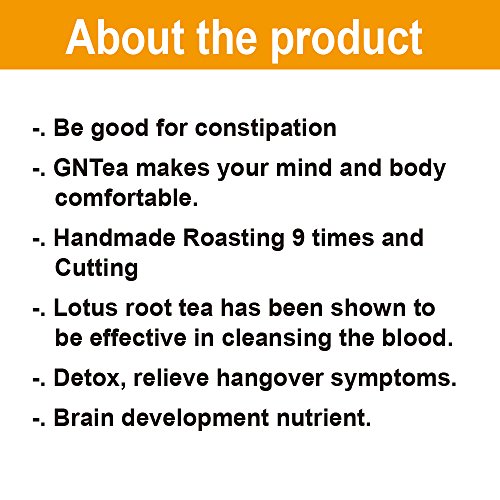 About the product

-. Be good for constipation

-. GNTea makes your mind and body comfortable.

-. Handmade Roasting 9 times and Cutting

-. Lotus root tea has been shown to be effective in cleansing the blood.

-. Detox, relieve hangover symptoms.

-. Brain development nutrient.